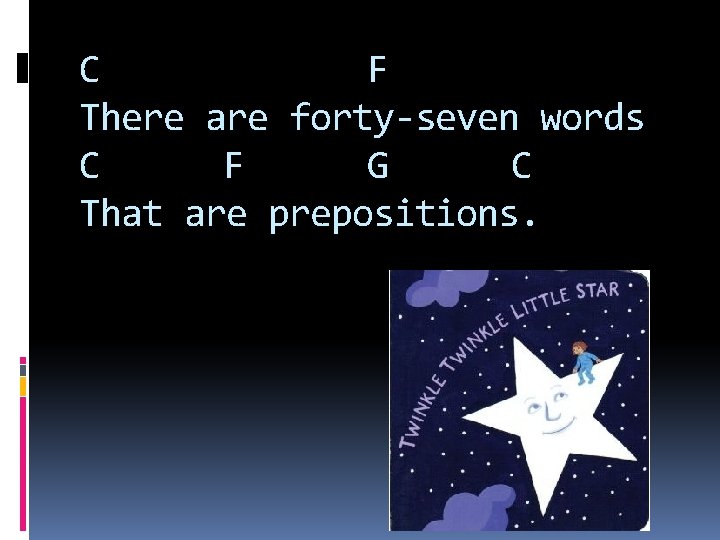 C F
There are forty-seven words
C F G C
That are prepositions.

TWINKLE TWINKLE LITTLE STAR